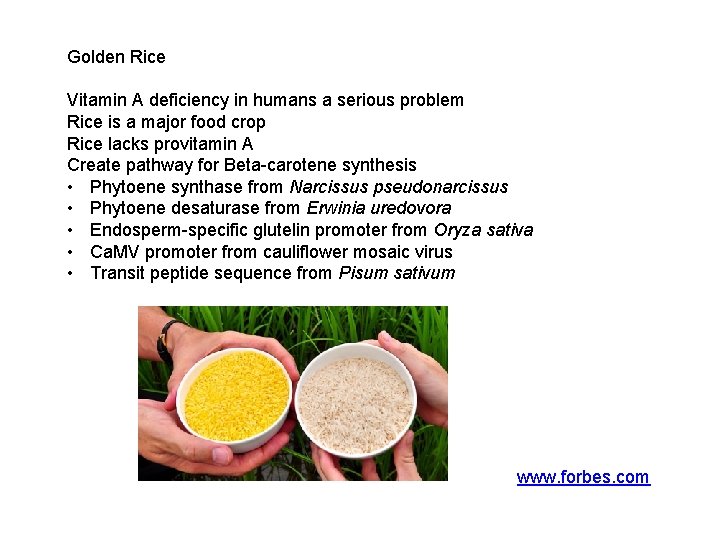 Golden Rice

Vitamin A deficiency in humans a serious problem
Rice is a major food crop
Rice lacks provitamin A
Create pathway for Beta-carotene synthesis
• Phytoene synthase from Narcissus pseudonarcissus
• Phytoene desaturase from Erwinia uredovora
• Endosperm-specific glutelin promoter from Oryza sativa
• CaMV promoter from cauliflower mosaic virus
• Transit peptide sequence from Pisum sativum

www.forbes.com